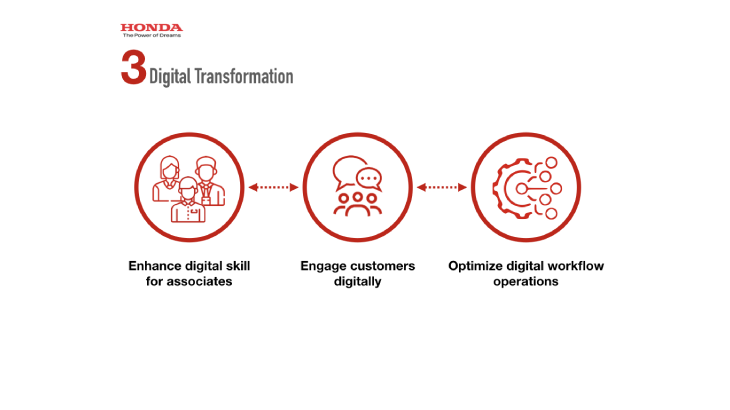 HONDA
The Power of Dreams

3 Digital Transformation

Enhance digital skill for associates

Engage customers digitally

Optimize digital workflow operations